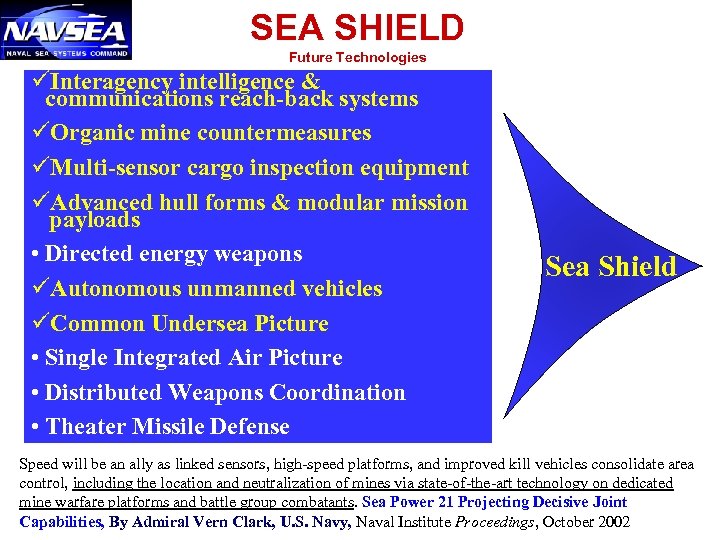 NAVSEA
NAVAL SEA SYSTEMS COMMAND

SEA SHIELD
Future Technologies

✓Interagency intelligence & communications reach-back systems
✓Organic mine countermeasures
✓Multi-sensor cargo inspection equipment
✓Advanced hull forms & modular mission payloads
• Directed energy weapons
✓Autonomous unmanned vehicles
✓Common Undersea Picture
• Single Integrated Air Picture
• Distributed Weapons Coordination
• Theater Missile Defense

Sea Shield

Speed will be an ally as linked sensors, high-speed platforms, and improved kill vehicles consolidate area control, including the location and neutralization of mines via state-of-the-art technology on dedicated mine warfare platforms and battle group combatants. Sea Power 21 Projecting Decisive Joint Capabilities, By Admiral Vern Clark, U.S. Navy, Naval Institute Proceedings, October 2002